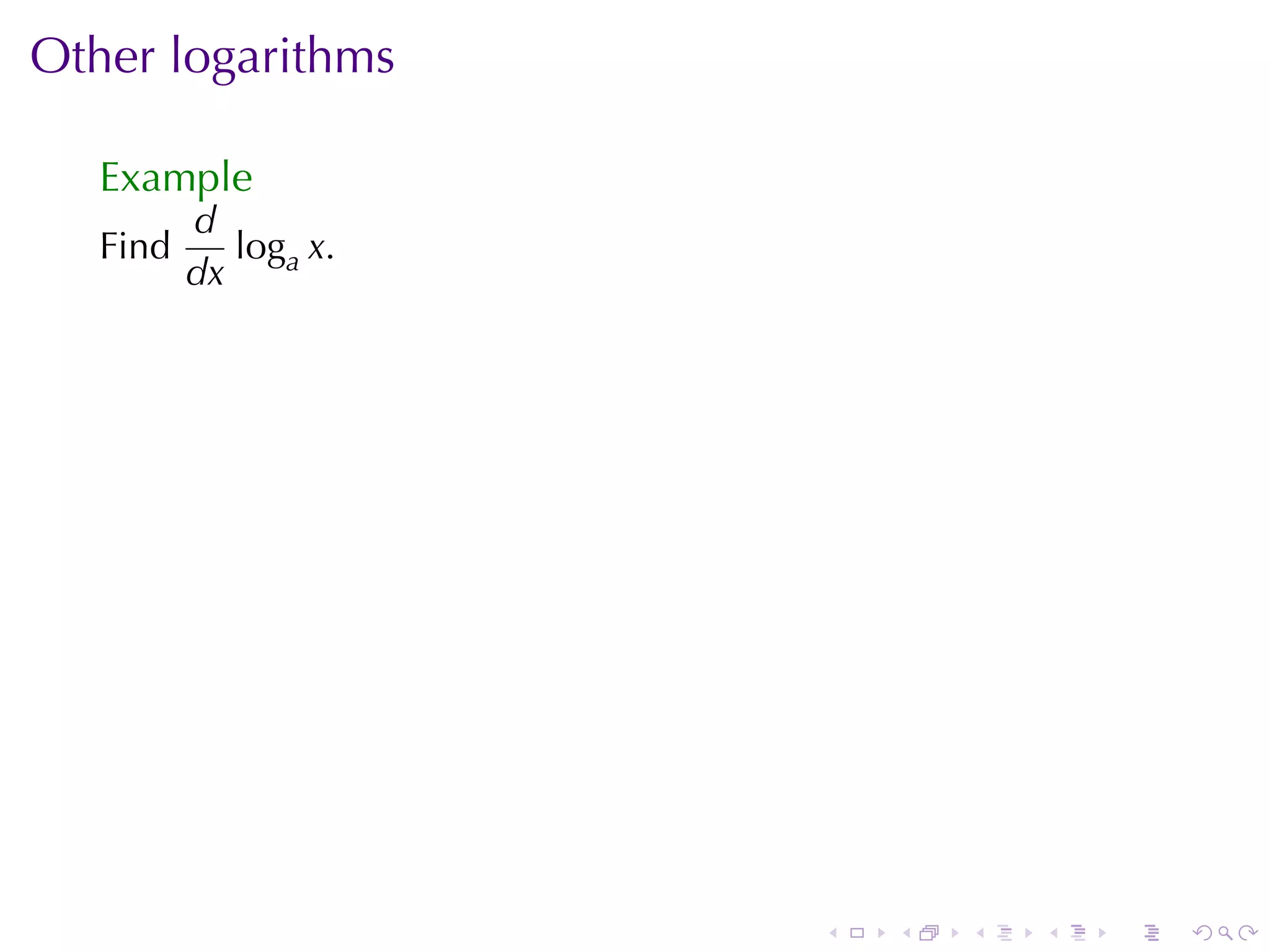 Other logarithms

Example

Find $\frac{d}{dx} \log_a x$.